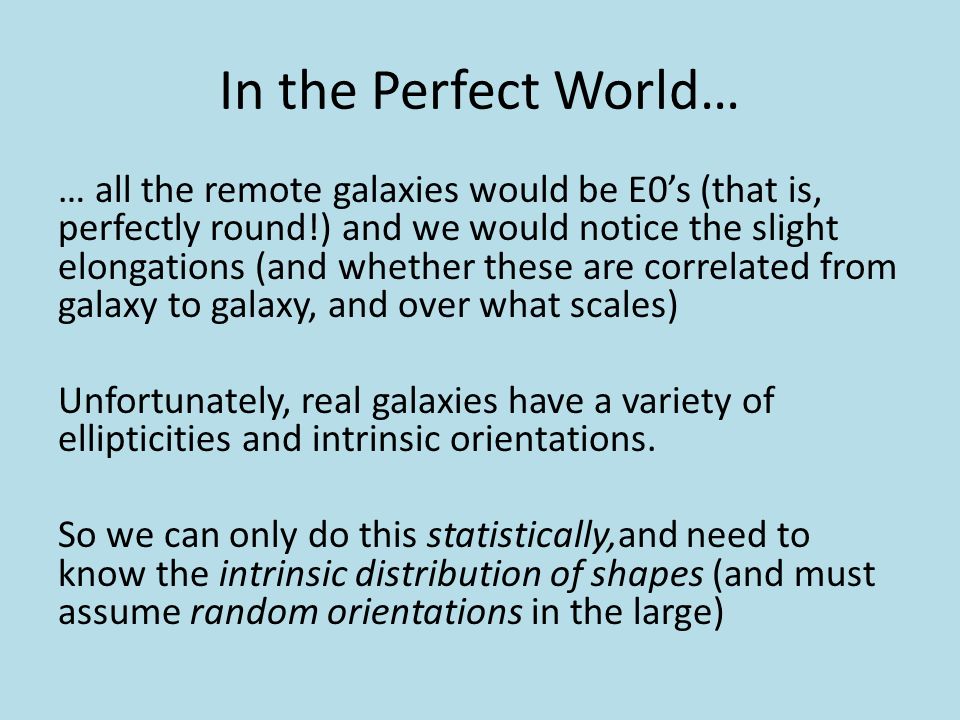 In the Perfect World…

… all the remote galaxies would be E0’s (that is, perfectly round!) and we would notice the slight elongations (and whether these are correlated from galaxy to galaxy, and over what scales)

Unfortunately, real galaxies have a variety of ellipticities and intrinsic orientations.

So we can only do this statistically,and need to know the intrinsic distribution of shapes (and must assume random orientations in the large)